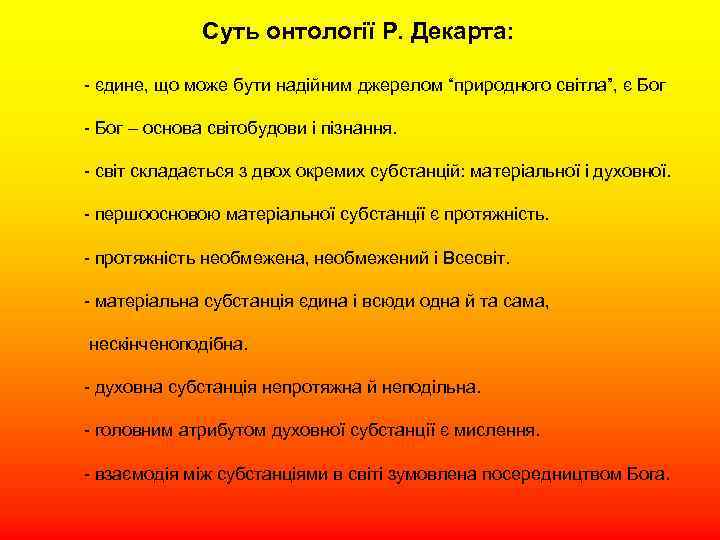 Суть онтології Р. Декарта:

- єдине, що може бути надійним джерелом “природного світла”, є Бог

- Бог – основа світобудови і пізнання.

- світ складається з двох окремих субстанцій: матеріальної і духовної.

- першоосновою матеріальної субстанції є протяжність.

- протяжність необмежена, необмежений і Всесвіт.

- матеріальна субстанція єдина і всюди одна й та сама, нескінченоподібна.

- духовна субстанція непротяжна й неподільна.

- головним атрибутом духовної субстанції є мислення.

- взаємодія між субстанціями в світі зумовлена посередництвом Бога.